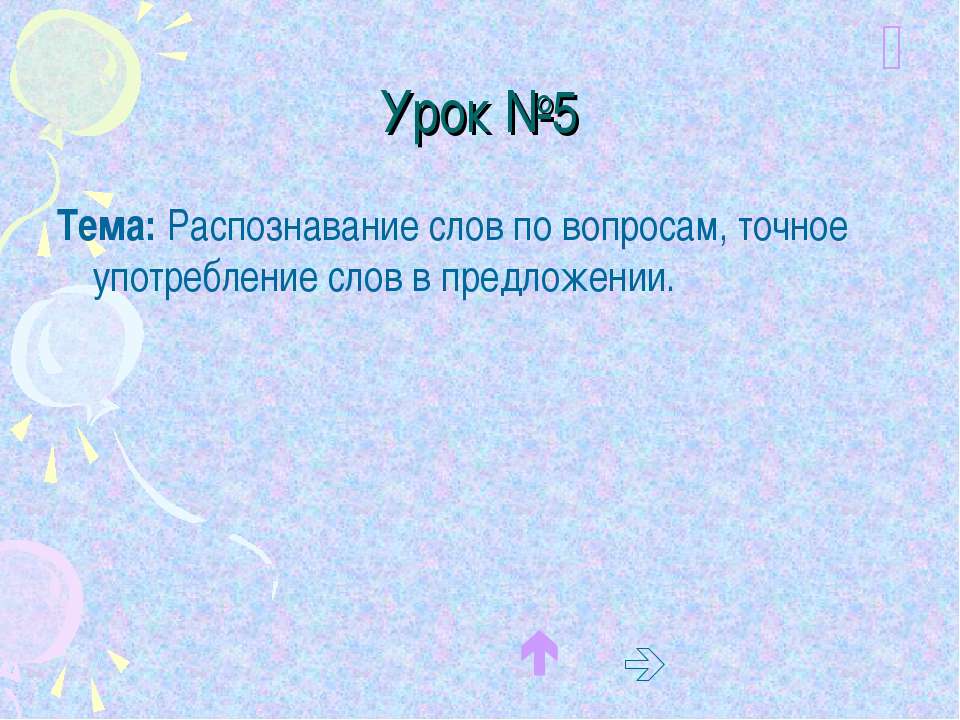 Урок №5

Тема: Распознавание слов по вопросам, точное употребление слов в предложении.